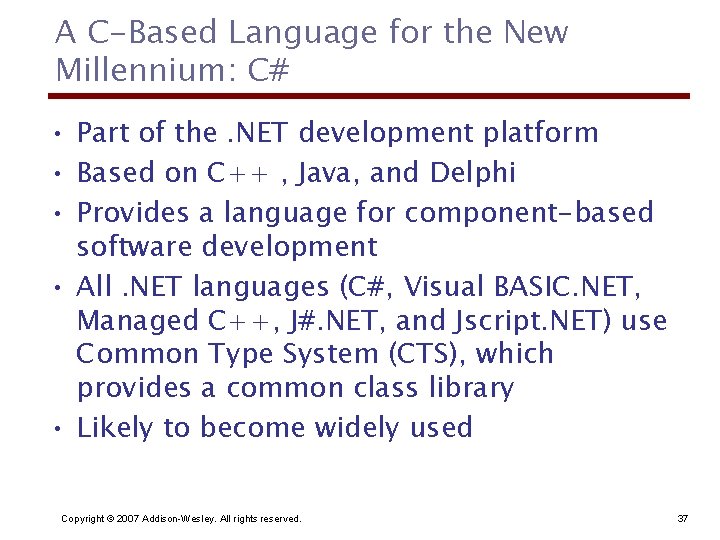 A C-Based Language for the New Millennium: C#

• Part of the .NET development platform
• Based on C++ , Java, and Delphi
• Provides a language for component-based software development
• All .NET languages (C#, Visual BASIC.NET, Managed C++, J#.NET, and Jscript.NET) use Common Type System (CTS), which provides a common class library
• Likely to become widely used

Copyright © 2007 Addison-Wesley. All rights reserved.

37